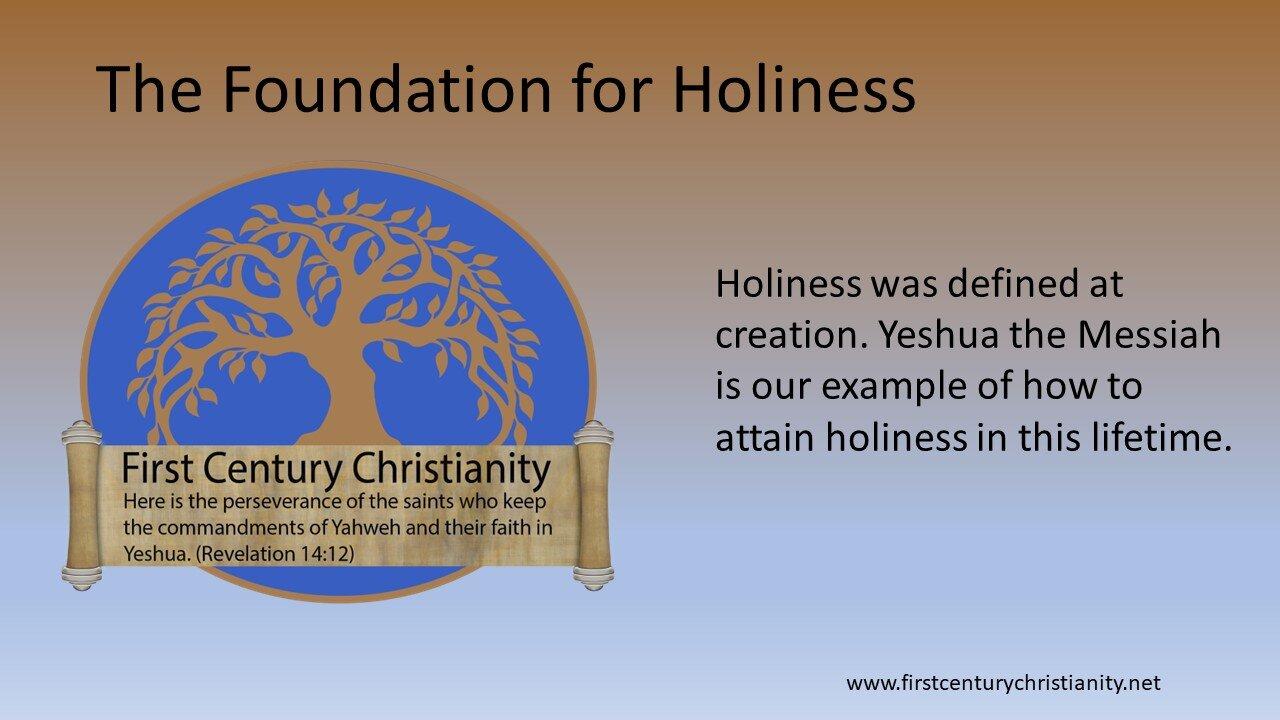 The Foundation for Holiness

First Century Christianity
Here is the perseverance of the saints who keep the commandments of Yahweh and their faith in Yeshua. (Revelation 14:12)

Holiness was defined at creation. Yeshua the Messiah is our example of how to attain holiness in this lifetime.

www.firstcenturychristianity.net